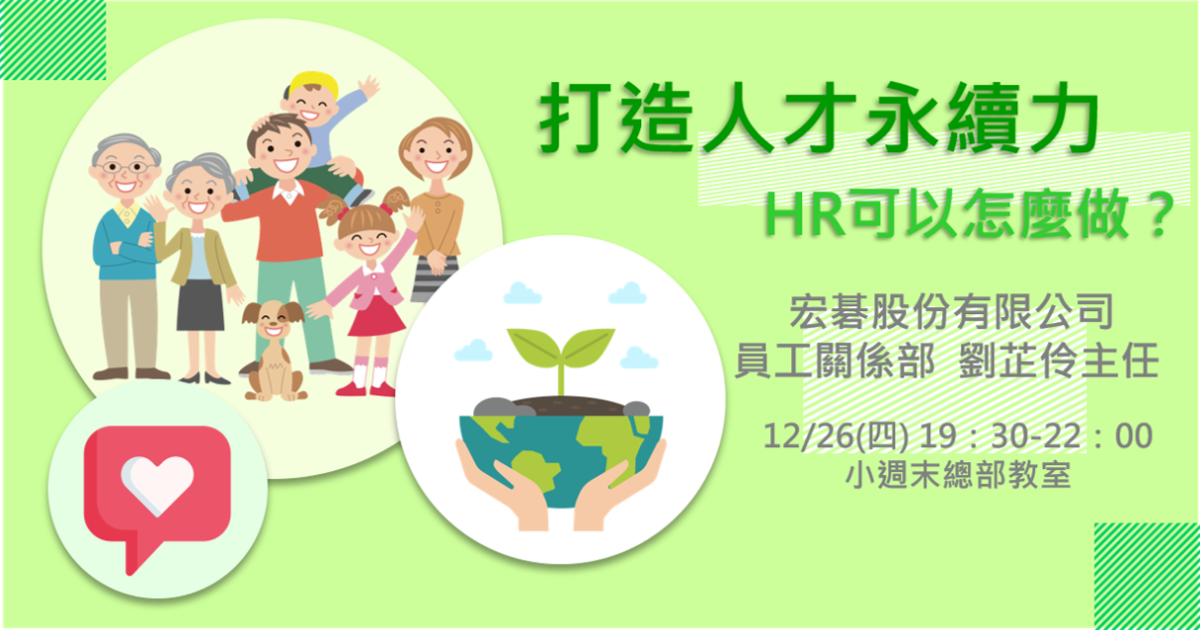 打造人才永續力

HR可以怎麼做？

宏碁股份有限公司
員工關係部 劉芷伶主任

12/26(四) 19：30-22：00
小週末總部教室